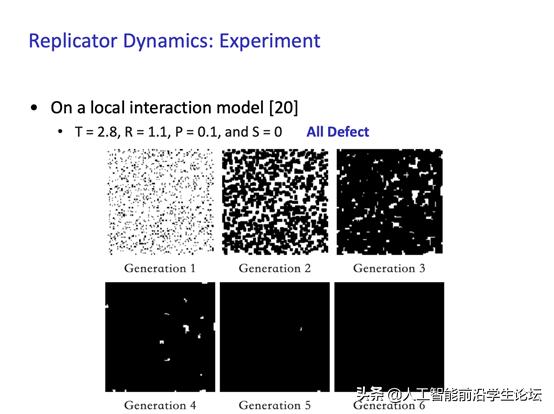 Replicator Dynamics: Experiment

• On a local interaction model [20]
  • T = 2.8, R = 1.1, P = 0.1, and S = 0   All Defect

Generation 1
Generation 2
Generation 3
Generation 4
Generation 5
Generation 6

头条 @人工智能前沿学生论坛